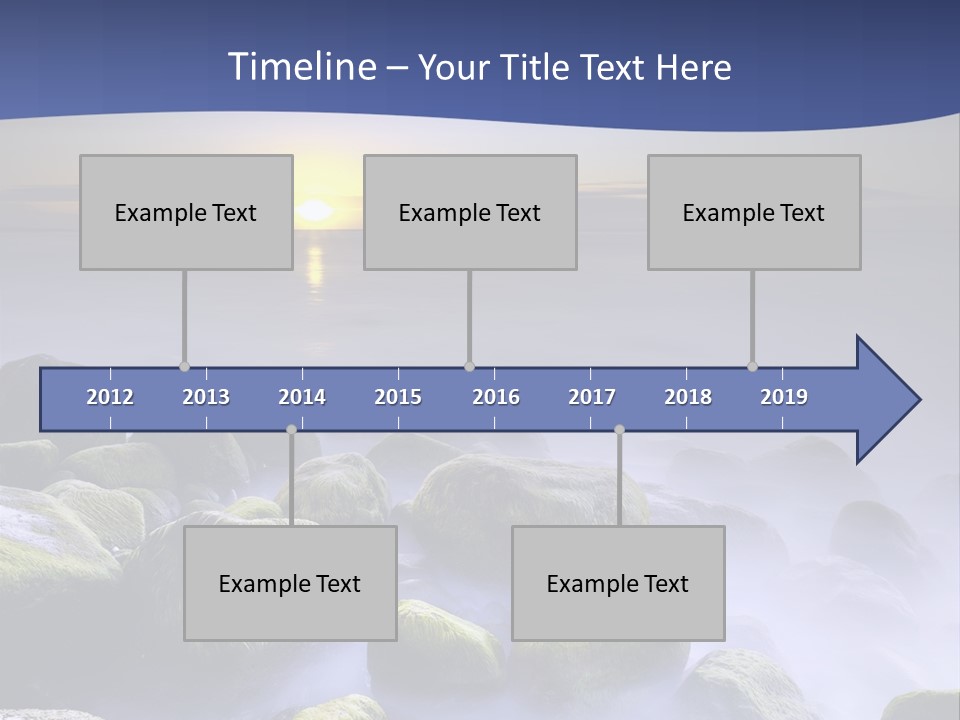 Timeline – Your Title Text Here

Example Text

Example Text

Example Text

2012 2013 2014 2015 2016 2017 2018 2019

Example Text

Example Text